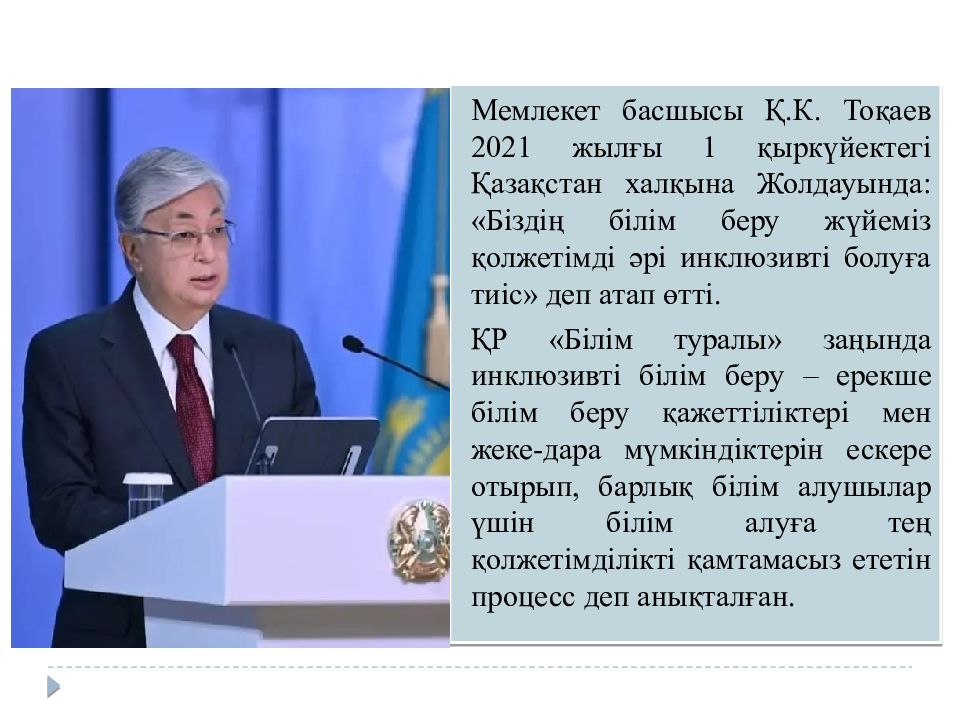 Мемлекет басшысы Қ.К. Тоқаев 2021 жылғы 1 қыркүйектегі Қазақстан халқына Жолдауында: «Біздің білім беру жүйеміз қолжетімді әрі инклюзивті болуға тиіс» деп атап өтті.

ҚР «Білім туралы» заңында инклюзивті білім беру – ерекше білім беру қажеттіліктері мен жеке-дара мүмкіндіктерін ескере отырып, барлық білім алушылар үшін білім алуға тең қолжетімділікті қамтамасыз ететін процесс деп анықталған.